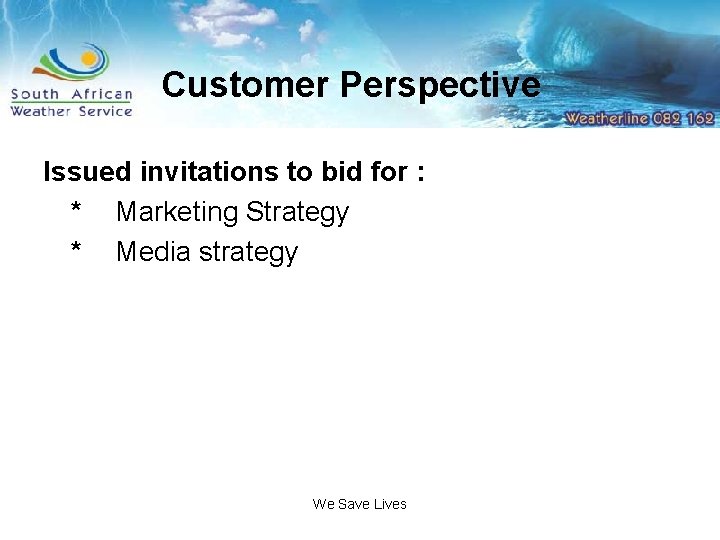 South African Weather Service

Customer Perspective

Weatherline 082 162

Issued invitations to bid for :

* Marketing Strategy
* Media strategy

We Save Lives